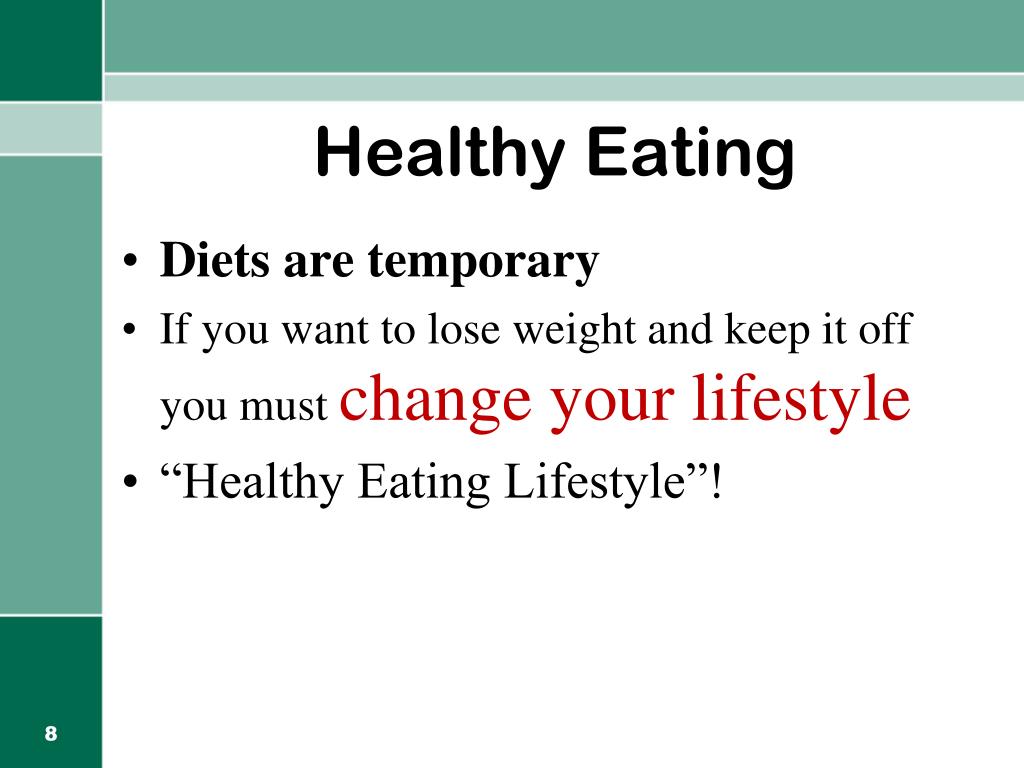 Healthy Eating

• Diets are temporary
• If you want to lose weight and keep it off you must change your lifestyle
• “Healthy Eating Lifestyle”!

8